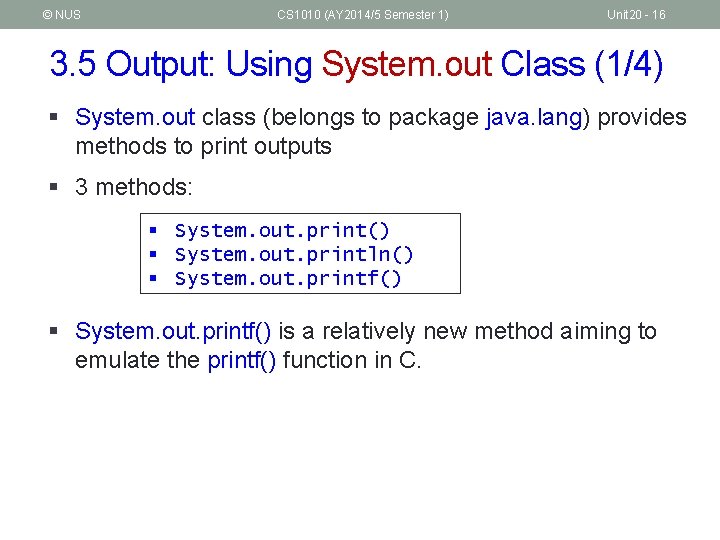 © NUS CS1010 (AY2014/5 Semester 1) Unit20 - 16

3.5 Output: Using System.out Class (1/4)

▪ System.out class (belongs to package java.lang) provides methods to print outputs

▪ 3 methods:

▪ System.out.print()
▪ System.out.println()
▪ System.out.printf()

▪ System.out.printf() is a relatively new method aiming to emulate the printf() function in C.